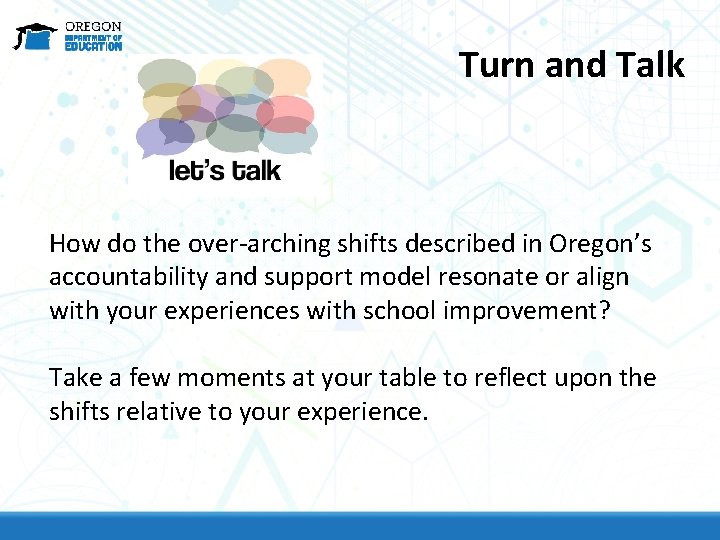 OREGON
DEPARTMENT OF
EDUCATION

Turn and Talk

let's talk

How do the over-arching shifts described in Oregon's accountability and support model resonate or align with your experiences with school improvement?

Take a few moments at your table to reflect upon the shifts relative to your experience.